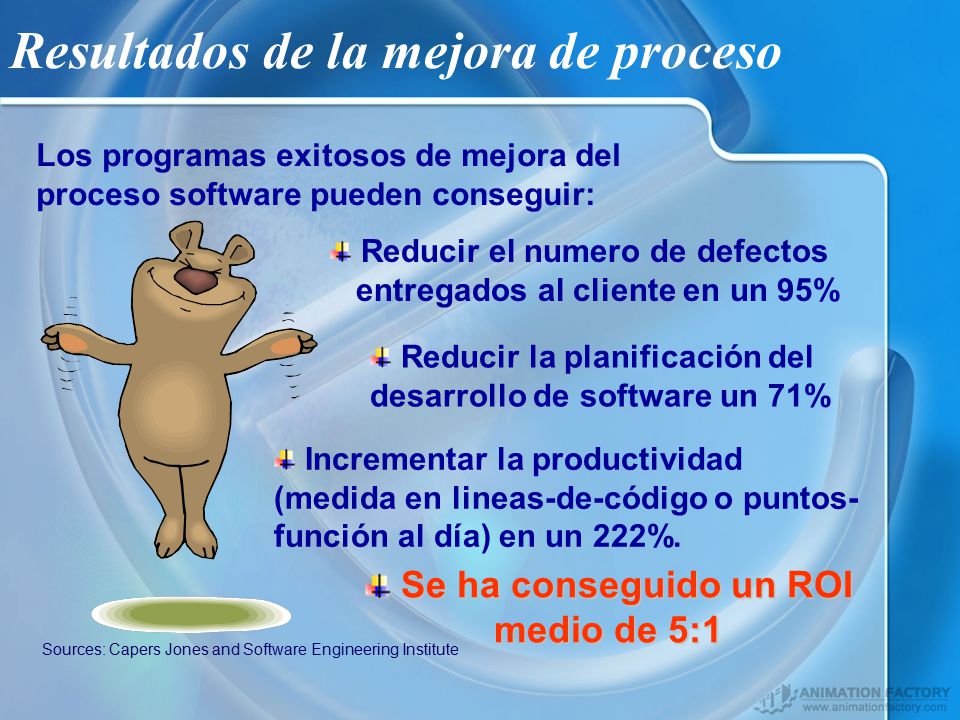 Resultados de la mejora de proceso

Los programas exitosos de mejora del proceso software pueden conseguir:

Reducir el numero de defectos entregados al cliente en un 95%

Reducir la planificación del desarrollo de software un 71%

Incrementar la productividad (medida en lineas-de-código o puntos-función al día) en un 222%.

Se ha conseguido un ROI medio de 5:1

Sources: Capers Jones and Software Engineering Institute

ANIMATION FACTORY
www.animationfactory.com